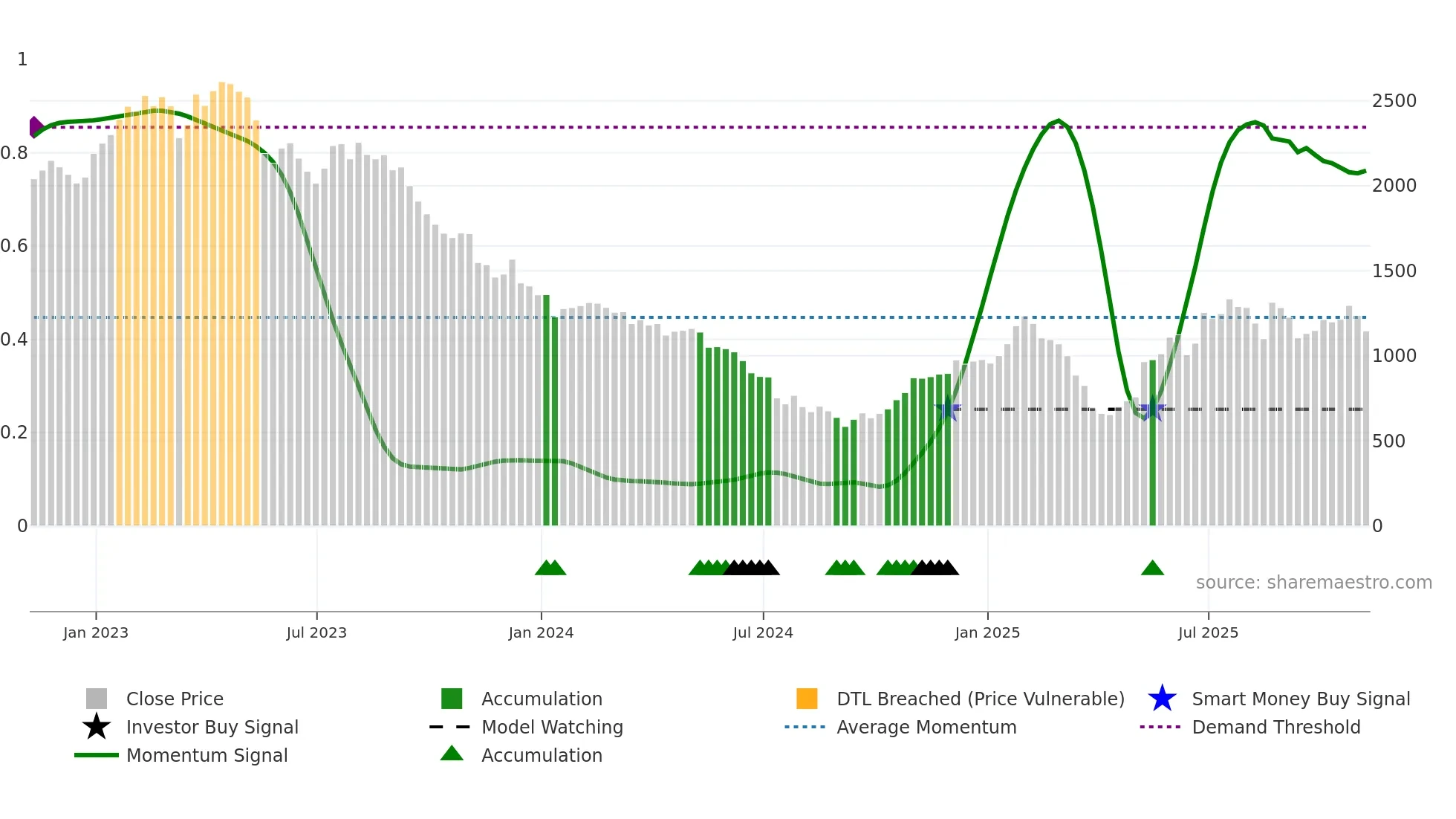 1
0.8
0.6
0.4
0.2
0

2500
2000
1500
1000
500
0

source: sharemaestro.com

Jan 2023
Jul 2023
Jan 2024
Jul 2024
Jan 2025
Jul 2025

Close Price
Investor Buy Signal
Momentum Signal
Accumulation
Model Watching
Accumulation
DTL Breached (Price Vulnerable)
Average Momentum
Smart Money Buy Signal
Demand Threshold